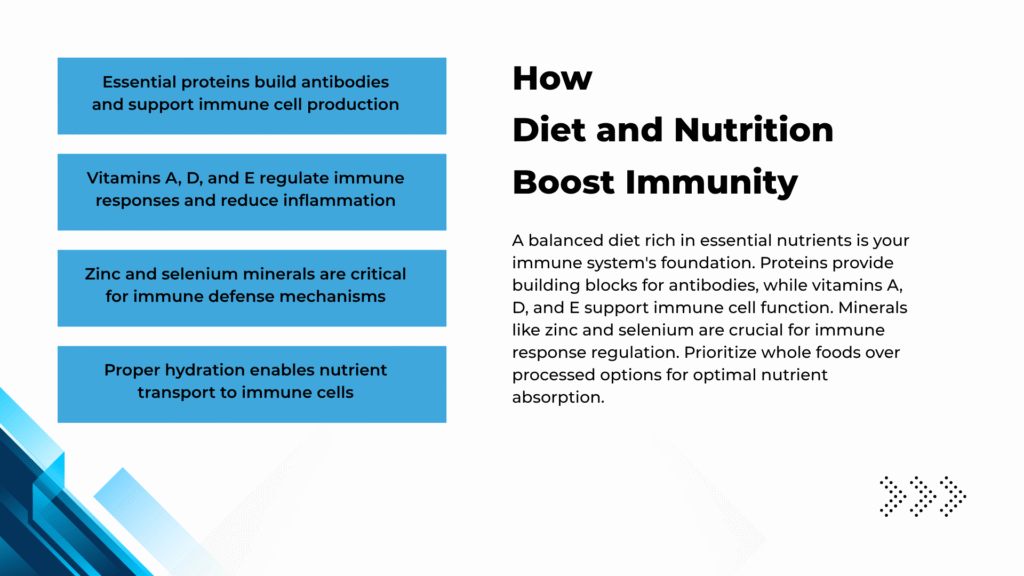 Essential proteins build antibodies and support immune cell production

Vitamins A, D, and E regulate immune responses and reduce inflammation

Zinc and selenium minerals are critical for immune defense mechanisms

Proper hydration enables nutrient transport to immune cells

How
Diet and Nutrition
Boost Immunity

A balanced diet rich in essential nutrients is your immune system's foundation. Proteins provide building blocks for antibodies, while vitamins A, D, and E support immune cell function. Minerals like zinc and selenium are crucial for immune response regulation. Prioritize whole foods over processed options for optimal nutrient absorption.